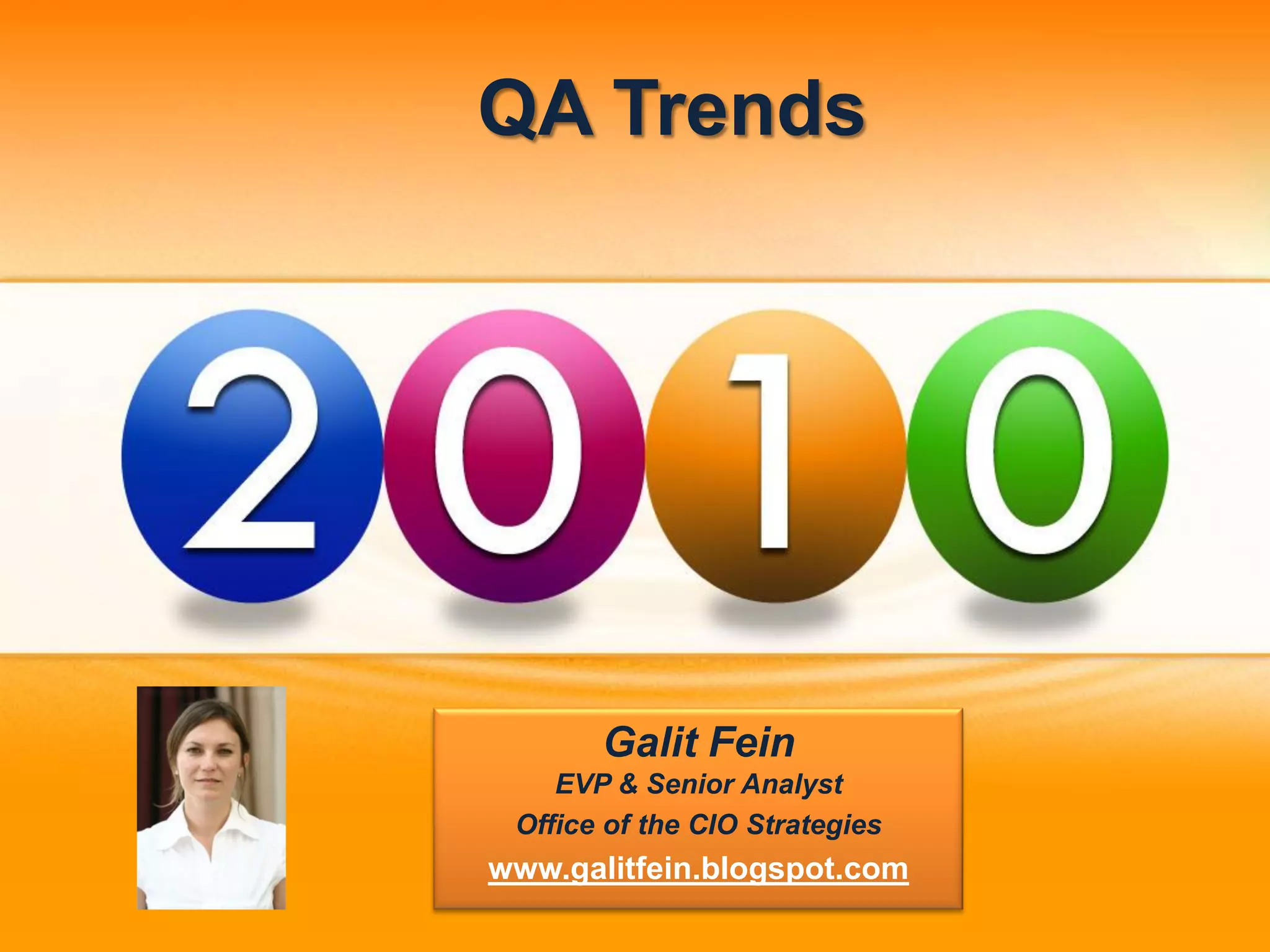 QA Trends

2010

Galit Fein
EVP & Senior Analyst
Office of the CIO Strategies
www.galitfein.blogspot.com